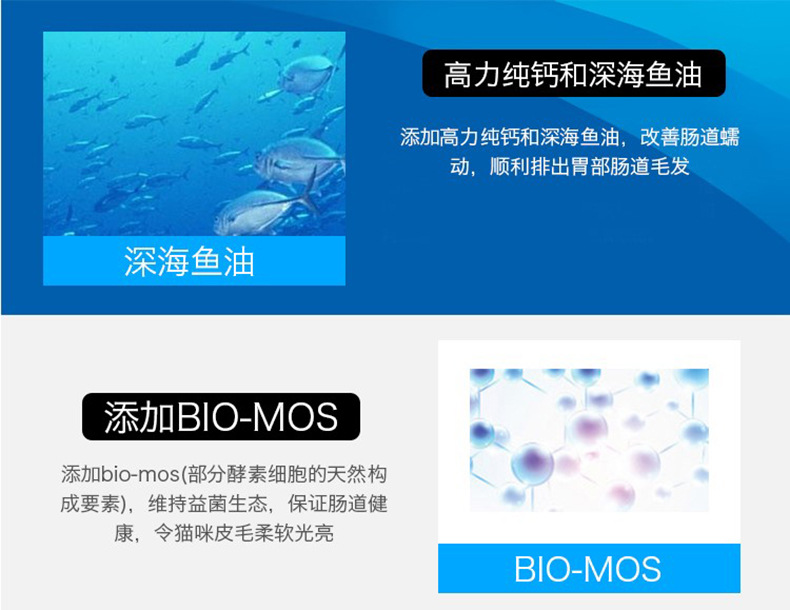 深海鱼油

高力纯钙和深海鱼油

添加高力纯钙和深海鱼油，改善肠道蠕动，顺利排出胃部肠道毛发

添加BIO-MOS

添加bio-mos(部分酵素细胞的天然构成要素)，维持益菌生态，保证肠道健康，令猫咪皮毛柔软光亮

BIO-MOS